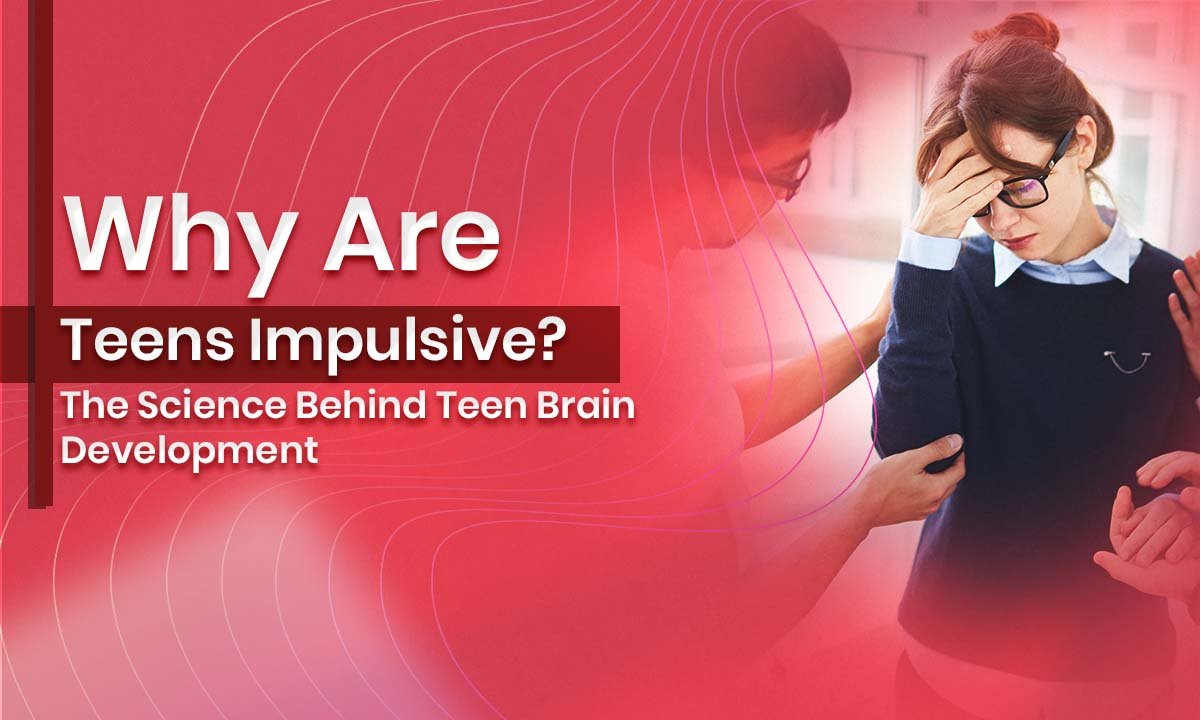 Why Are
Teens Impulsive?
The Science Behind Teen Brain Development